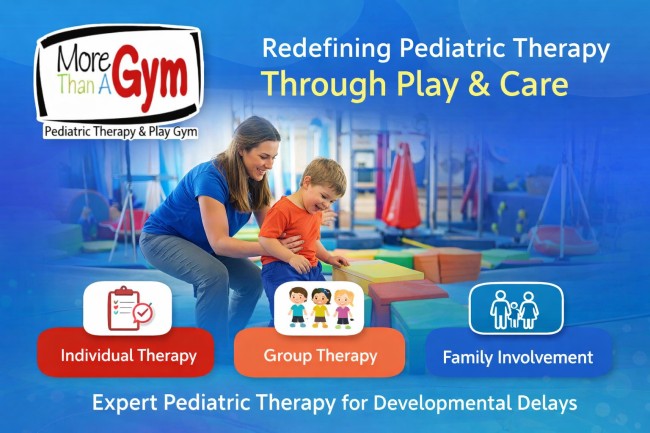 More Than A Gym
Pediatric Therapy & Play Gym

Redefining Pediatric Therapy
Through Play & Care

Individual Therapy

Group Therapy

Family Involvement

Expert Pediatric Therapy for Developmental Delays